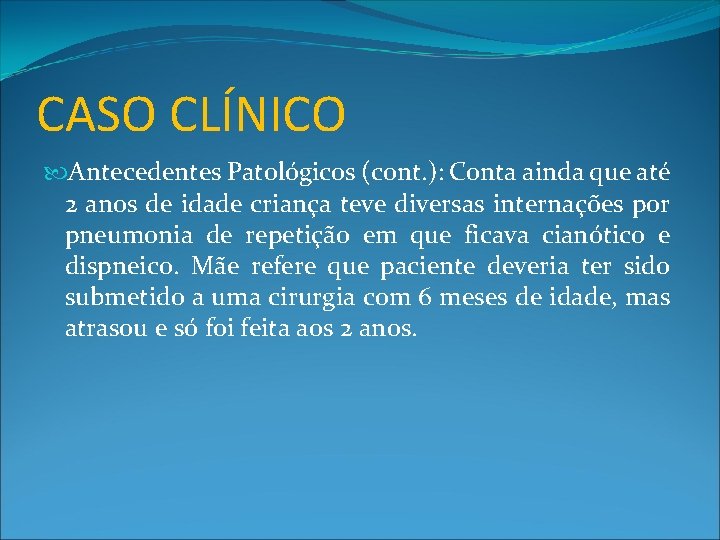 CASO CLÍNICO

Antecedentes Patológicos (cont.): Conta ainda que até 2 anos de idade criança teve diversas internações por pneumonia de repetição em que ficava cianótico e dispneico. Mãe refere que paciente deveria ter sido submetido a uma cirurgia com 6 meses de idade, mas atrasou e só foi feita aos 2 anos.